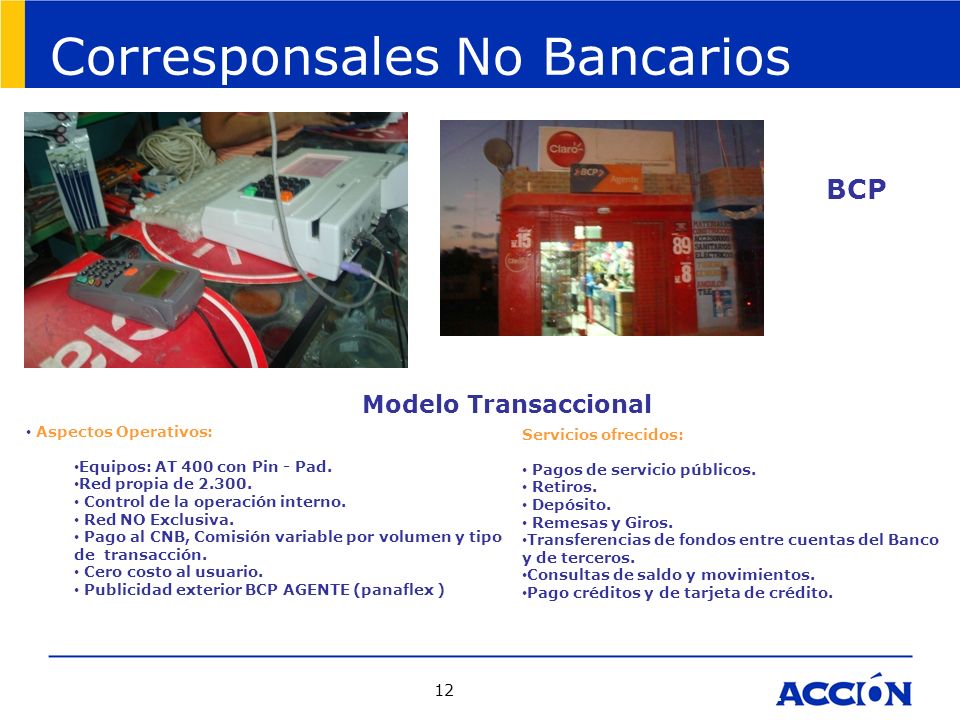 Corresponsales No Bancarios

Claro
BCP Agente
15
89
8

BCP

Modelo Transaccional

• Aspectos Operativos:

•Equipos: AT 400 con Pin - Pad.
•Red propia de 2.300.
• Control de la operación interno.
• Red NO Exclusiva.
• Pago al CNB, Comisión variable por volumen y tipo de transacción.
• Cero costo al usuario.
• Publicidad exterior BCP AGENTE (panaflex )

Servicios ofrecidos:

• Pagos de servicio públicos.
• Retiros.
• Depósito.
• Remesas y Giros.
•Transferencias de fondos entre cuentas del Banco y de terceros.
•Consultas de saldo y movimientos.
•Pago créditos y de tarjeta de crédito.

12

ACCIÓN